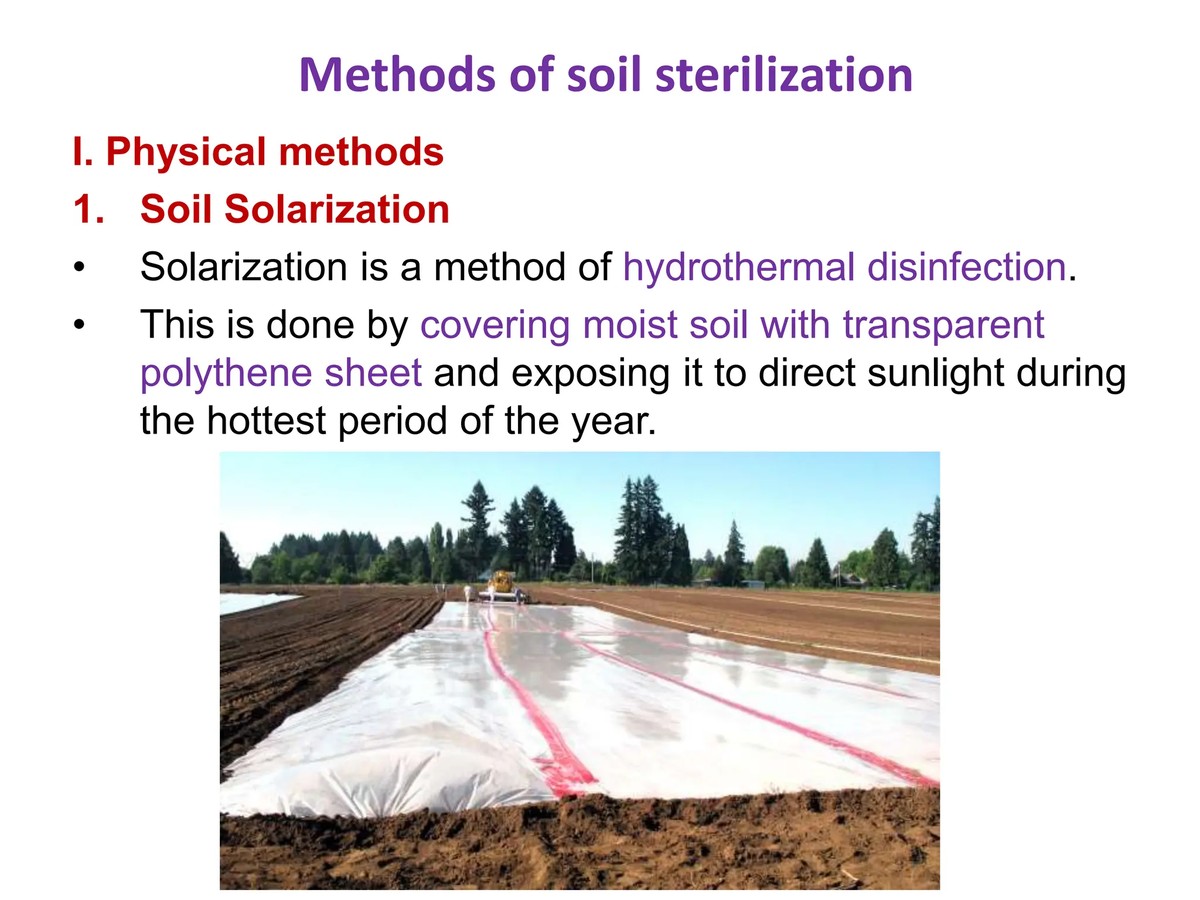 Methods of soil sterilization

I. Physical methods

1. Soil Solarization

• Solarization is a method of hydrothermal disinfection.

• This is done by covering moist soil with transparent polythene sheet and exposing it to direct sunlight during the hottest period of the year.